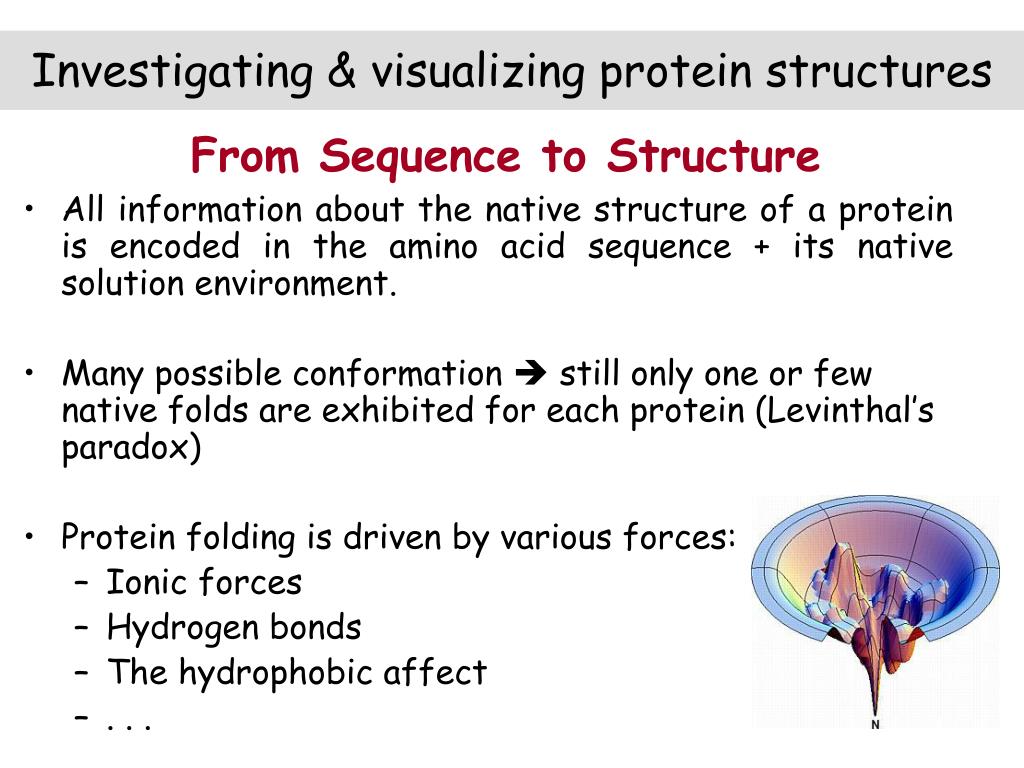 Investigating & visualizing protein structures

From Sequence to Structure

• All information about the native structure of a protein is encoded in the amino acid sequence + its native solution environment.

• Many possible conformation ➔ still only one or few native folds are exhibited for each protein (Levinthal's paradox)

• Protein folding is driven by various forces:
– Ionic forces
– Hydrogen bonds
– The hydrophobic affect
– . . .

N